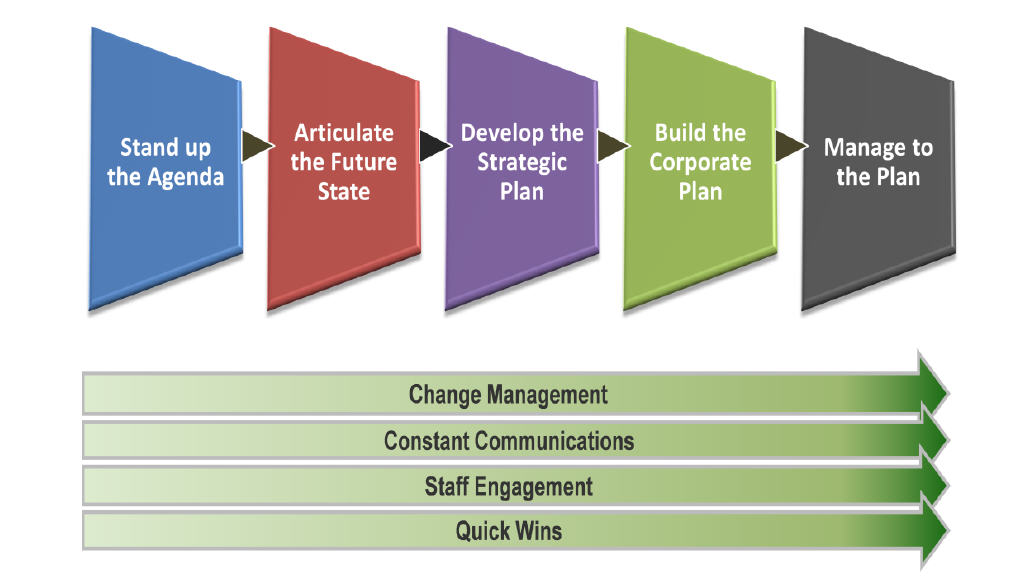 Stand up the Agenda

Articulate the Future State

Develop the Strategic Plan

Build the Corporate Plan

Manage to the Plan

Change Management

Constant Communications

Staff Engagement

Quick Wins